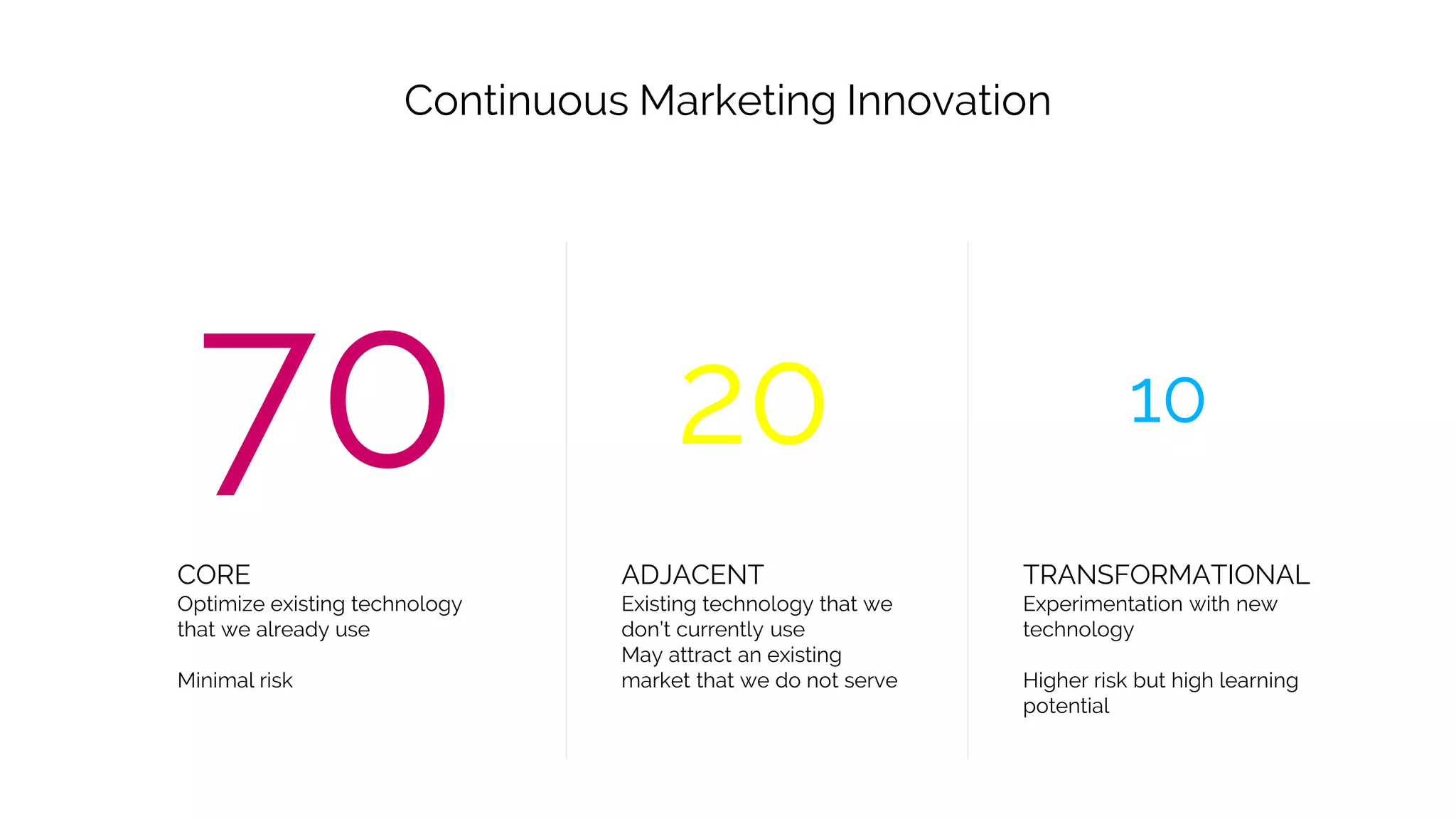 Continuous Marketing Innovation

70

CORE
Optimize existing technology that we already use

Minimal risk

20

ADJACENT
Existing technology that we don't currently use
May attract an existing market that we do not serve

10

TRANSFORMATIONAL
Experimentation with new technology

Higher risk but high learning potential